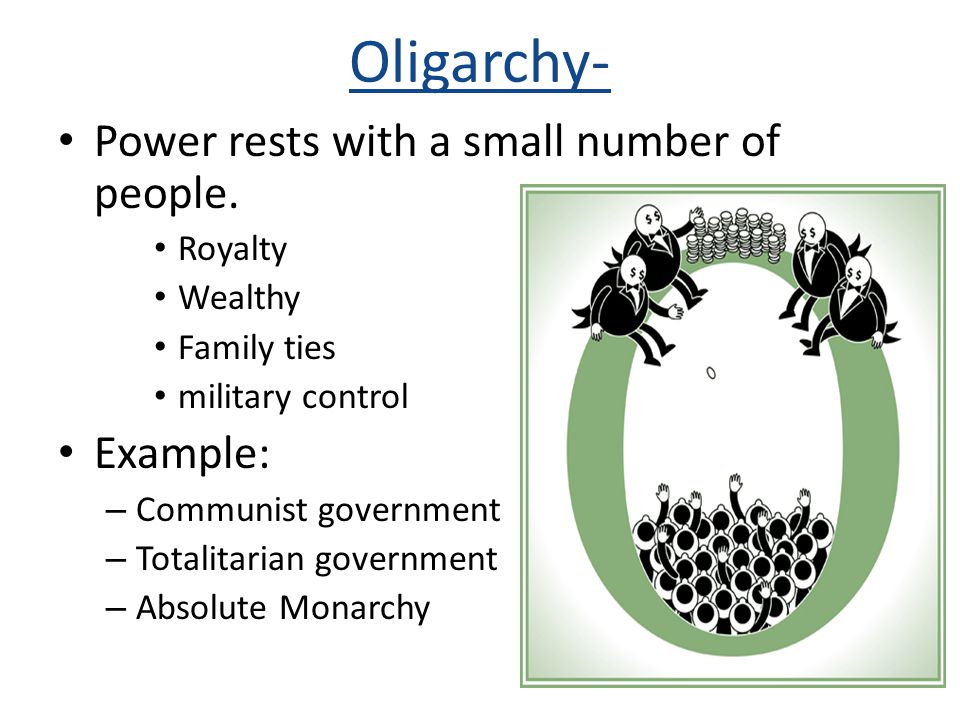 Oligarchy-

• Power rests with a small number of people.
  • Royalty
  • Wealthy
  • Family ties
  • military control
• Example:
  – Communist government
  – Totalitarian government
  – Absolute Monarchy

$ $

$ $

$ $

$ $